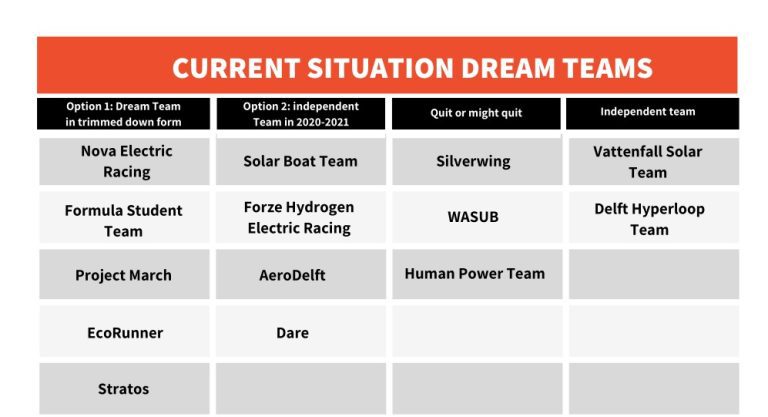 CURRENT SITUATION DREAM TEAMS

| Option 1: Dream Team in trimmed down form | Option 2: independent Team in 2020-2021 | Quit or might quit | Independent team |
|---|---|---|---|
| Nova Electric Racing | Solar Boat Team | Silverwing | Vattenfall Solar Team |
| Formula Student Team | Forze Hydrogen Electric Racing | WASUB | Delft Hyperloop Team |
| Project March | AeroDelft | Human Power Team | |
| EcoRunner | Dare | | |
| Stratos | | | |